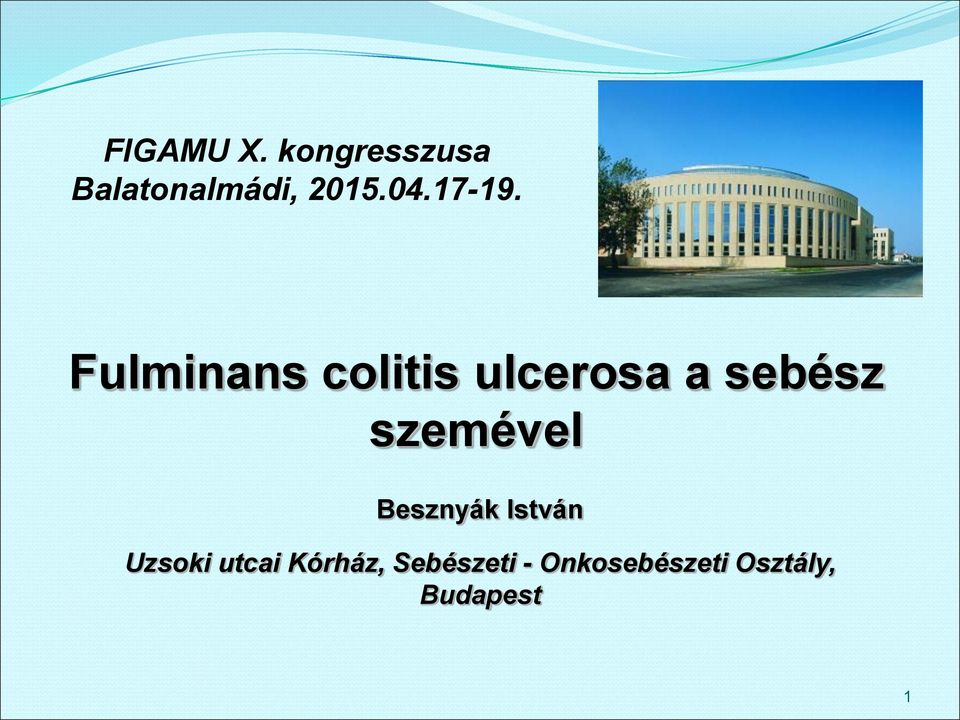 FIGAMU X. kongresszusa
Balatonalmádi, 2015.04.17-19.

Fulminans colitis ulcerosa a sebész szemével

Besznyák István

Uzsoki utcai Kórház, Sebészeti - Onkosebészeti Osztály, Budapest

1